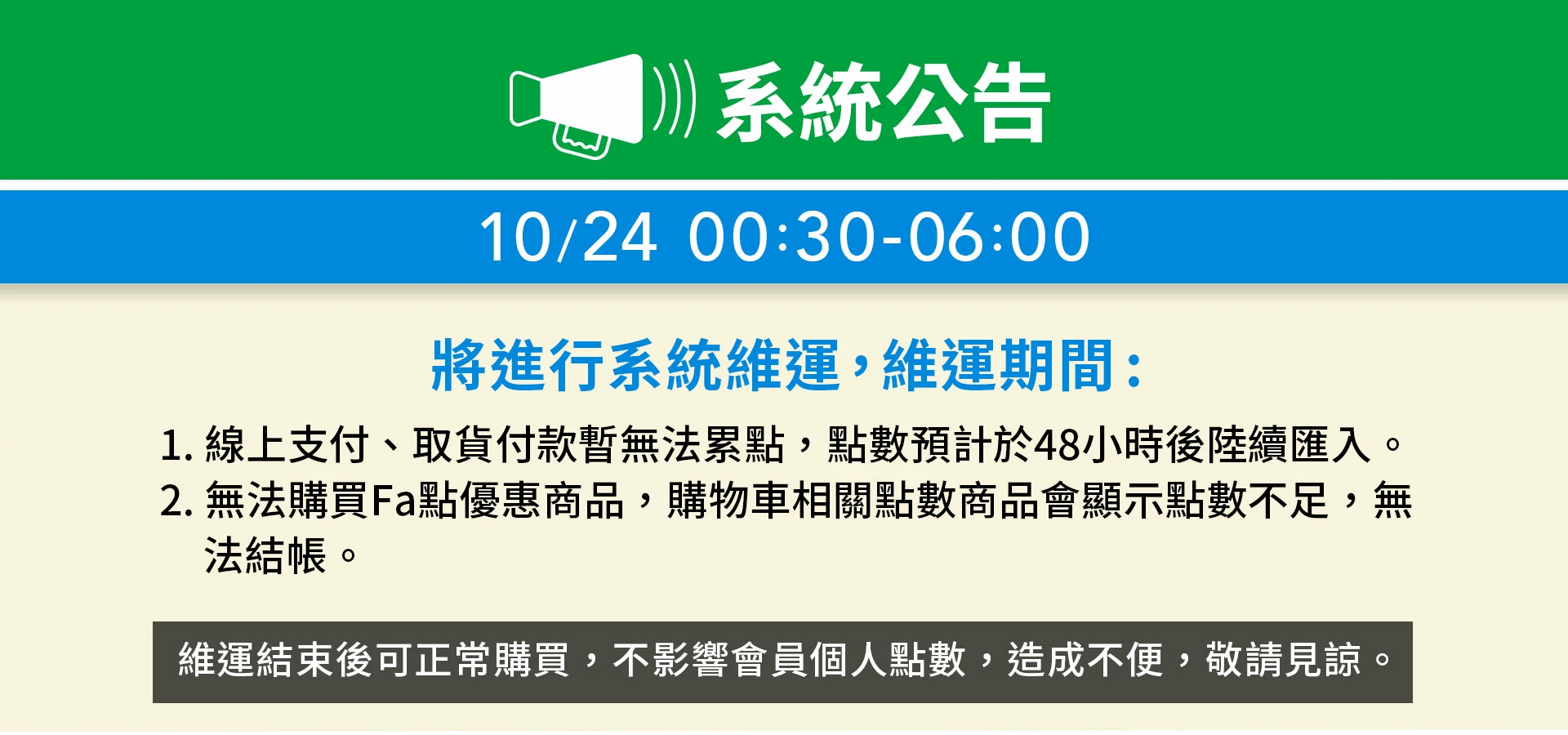 系統公告

10/24 00:30-06:00

將進行系統維運，維運期間：

1. 線上支付、取貨付款暫無法累點，點數預計於48小時後陸續匯入。
2. 無法購買Fa點優惠商品，購物車相關點數商品會顯示點數不足，無法結帳。

維運結束後可正常購買，不影響會員個人點數，造成不便，敬請見諒。